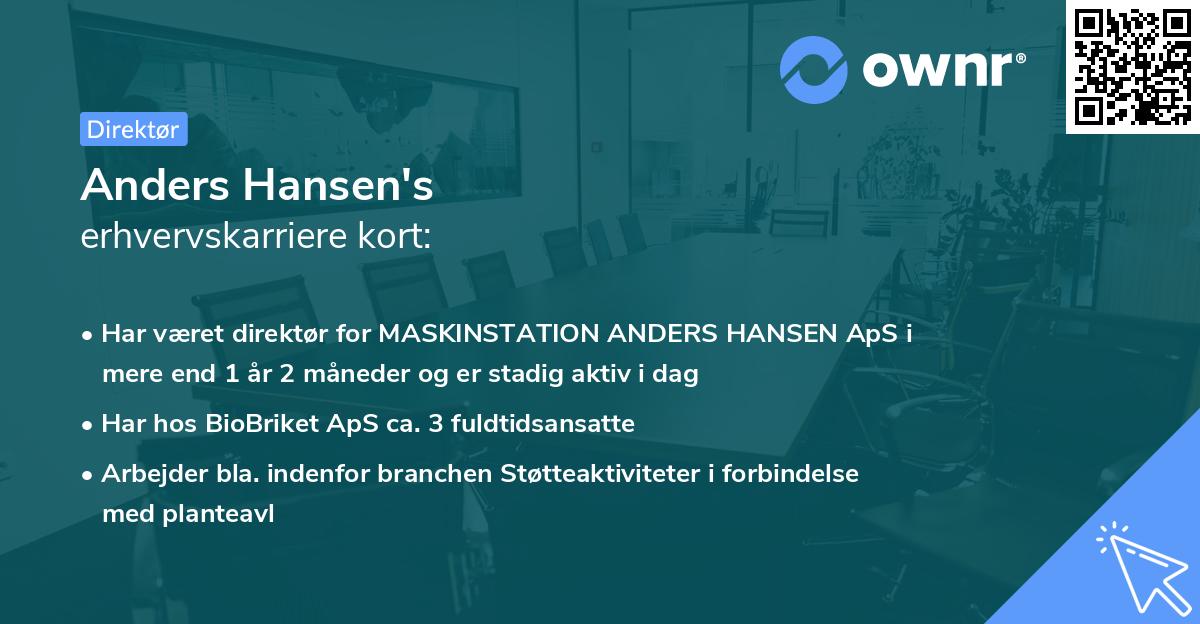 ownr®

Direktør

Anders Hansen's
erhvervskarriere kort:

• Har været direktør for MASKINSTATION ANDERS HANSEN ApS i mere end 1 år 2 måneder og er stadig aktiv i dag

• Har hos BioBriket ApS ca. 3 fuldtidsansatte

• Arbejder bla. indenfor branchen Støtteaktiviteter i forbindelse med planteavl